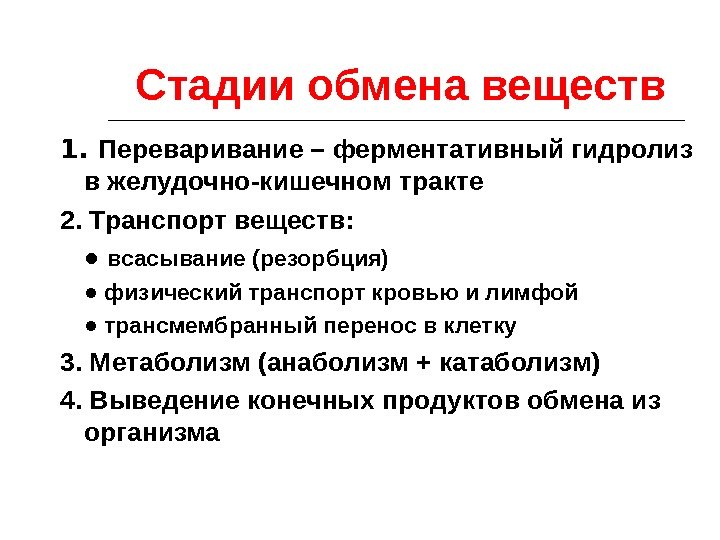 Стадии обмена веществ

1. Переваривание – ферментативный гидролиз в желудочно-кишечном тракте

2. Транспорт веществ:

● всасывание (резорбция)

● физический транспорт кровью и лимфой

● трансмембранный перенос в клетку

3. Метаболизм (анаболизм + катаболизм)

4. Выведение конечных продуктов обмена из организма